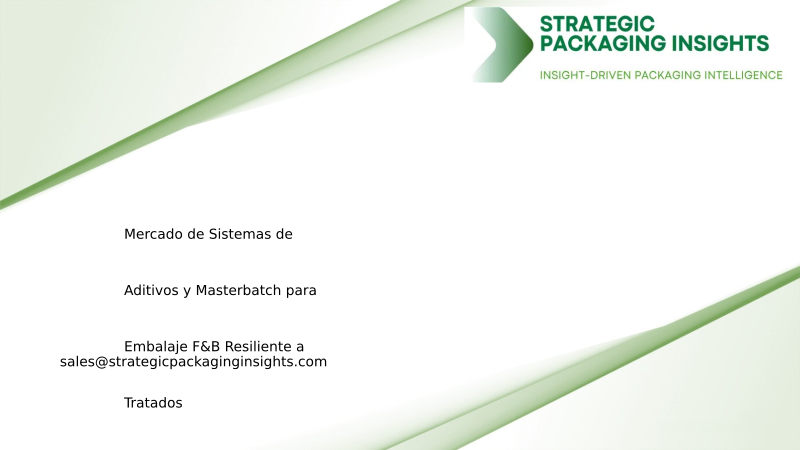 STRATEGIC PACKAGING INSIGHTS
INSIGHT-DRIVEN PACKAGING INTELLIGENCE

Mercado de Sistemas de

Aditivos y Masterbatch para

Embalaje F&B Resiliente a
sales@strategicpackaginginsights.com

Tratados